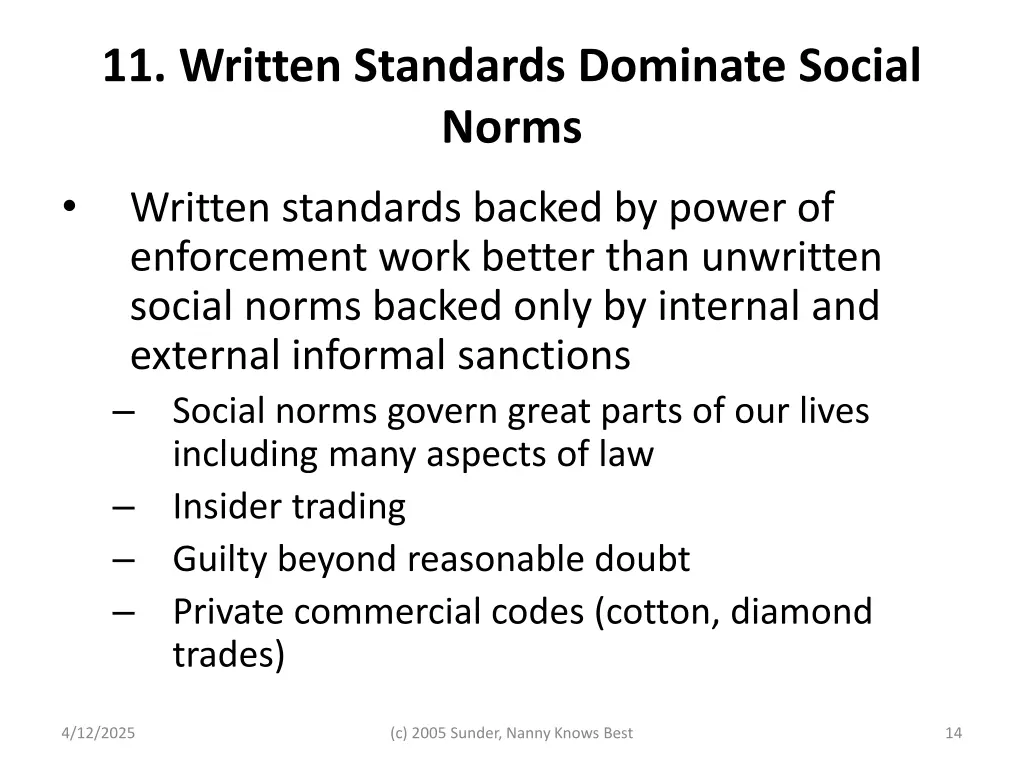 11. Written Standards Dominate Social Norms

• Written standards backed by power of enforcement work better than unwritten social norms backed only by internal and external informal sanctions

– Social norms govern great parts of our lives including many aspects of law

– Insider trading

– Guilty beyond reasonable doubt

– Private commercial codes (cotton, diamond trades)

4/12/2025

(c) 2005 Sunder, Nanny Knows Best

14